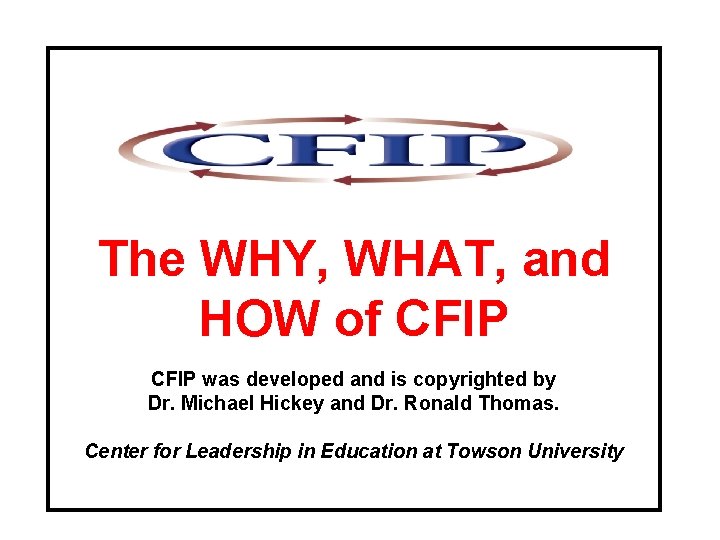 CFIP

The WHY, WHAT, and HOW of CFIP

CFIP was developed and is copyrighted by Dr. Michael Hickey and Dr. Ronald Thomas.

Center for Leadership in Education at Towson University